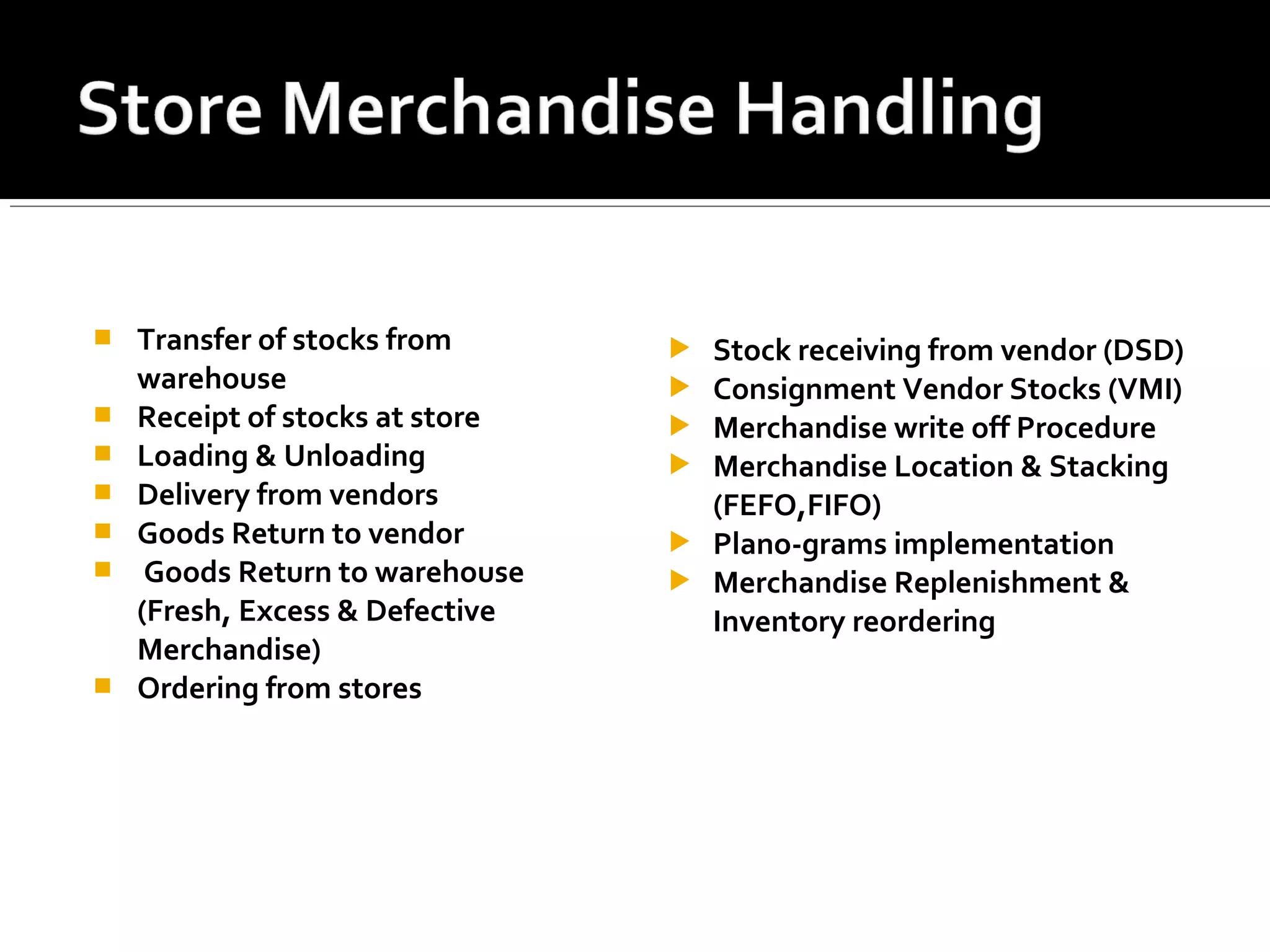 Store Merchandise Handling

- Transfer of stocks from warehouse
- Receipt of stocks at store
- Loading & Unloading
- Delivery from vendors
- Goods Return to vendor
- Goods Return to warehouse (Fresh, Excess & Defective Merchandise)
- Ordering from stores

- Stock receiving from vendor (DSD)
- Consignment Vendor Stocks (VMI)
- Merchandise write off Procedure
- Merchandise Location & Stacking (FEFO,FIFO)
- Plano-grams implementation
- Merchandise Replenishment & Inventory reordering